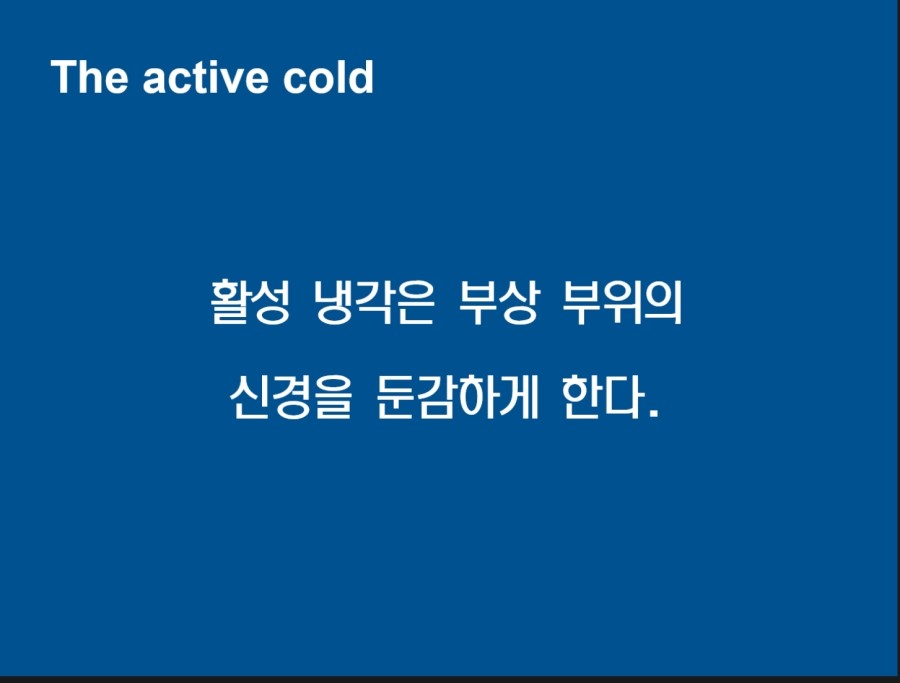 The active cold

활성 냉각은 부상 부위의 신경을 둔감하게 한다.